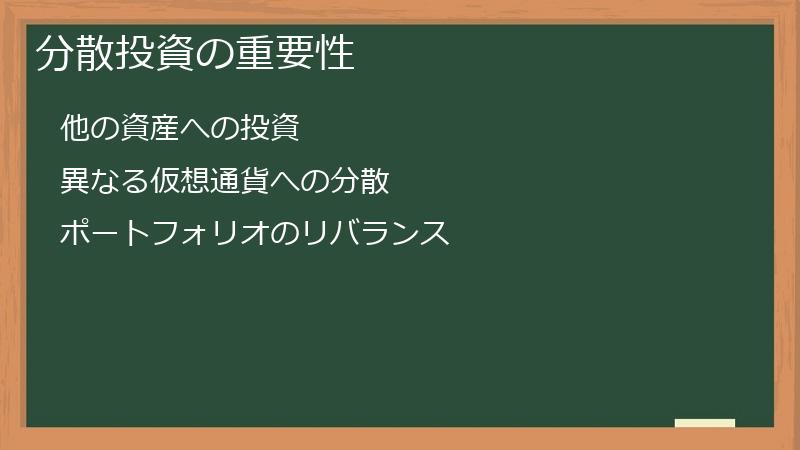 分散投資の重要性

他の資産への投資

異なる仮想通貨への分散

ポートフォリオのリバランス